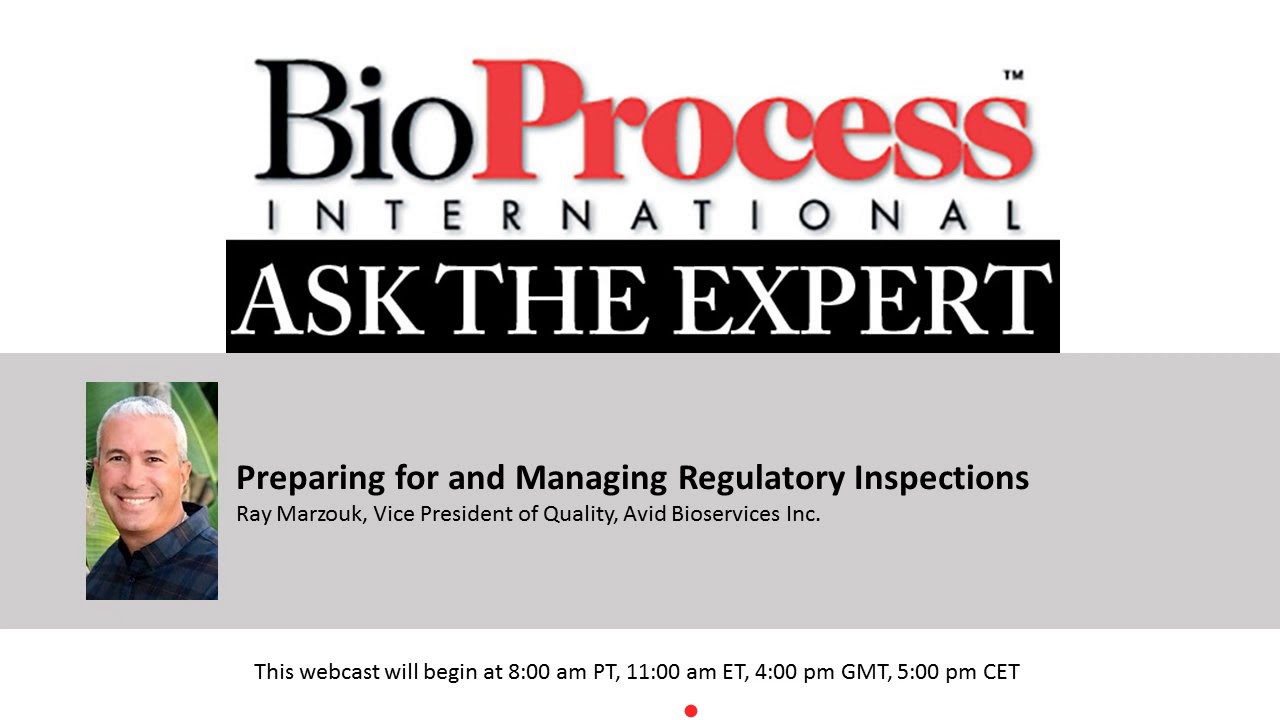 BioProcess™
INTERNATIONAL
ASK THE EXPERT

Preparing for and Managing Regulatory Inspections
Ray Marzouk, Vice President of Quality, Avid Bioservices Inc.

This webcast will begin at 8:00 am PT, 11:00 am ET, 4:00 pm GMT, 5:00 pm CET